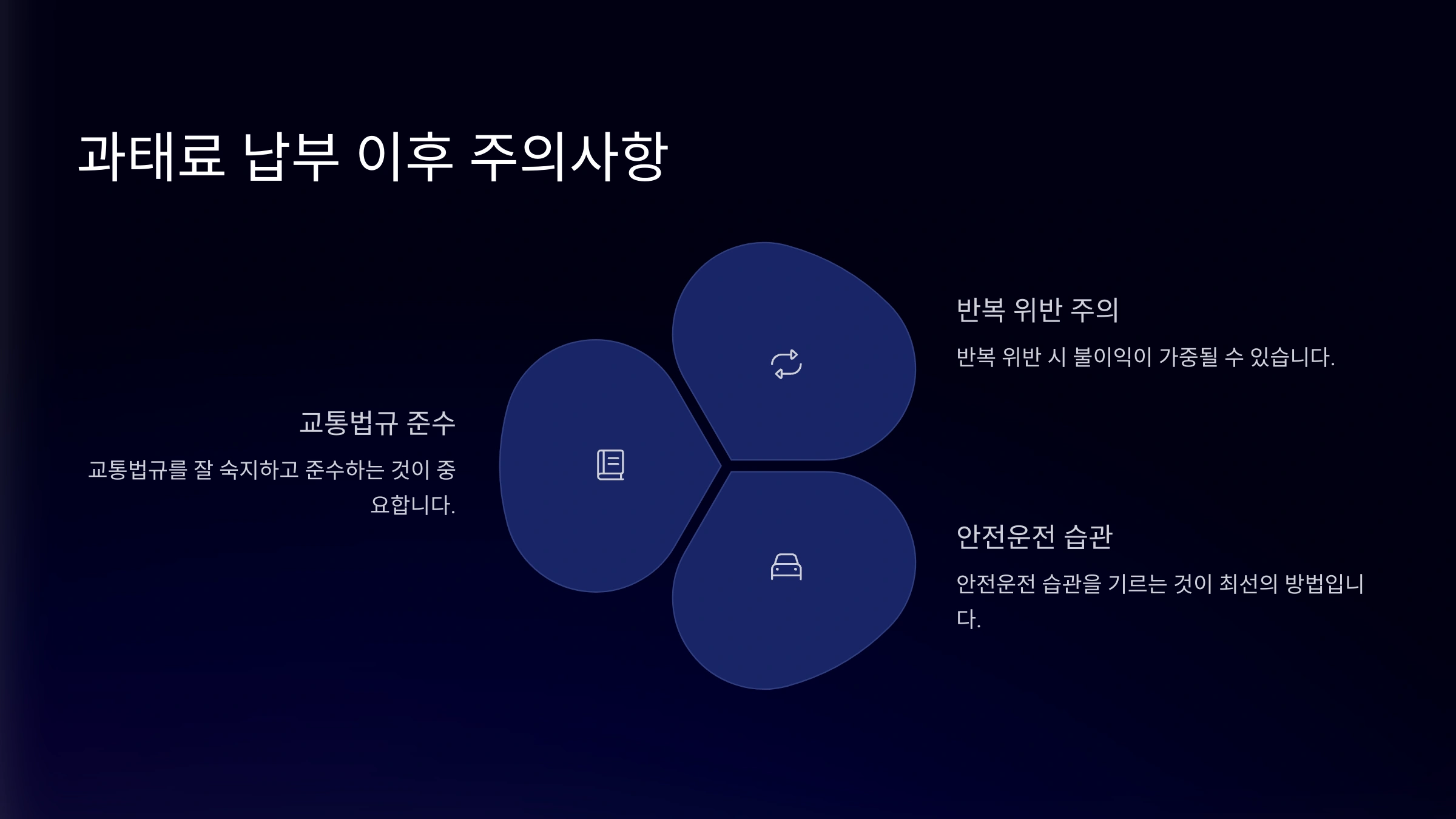 과태료 납부 이후 주의사항

교통법규 준수

교통법규를 잘 숙지하고 준수하는 것이 중요합니다.

반복 위반 주의

반복 위반 시 불이익이 가중될 수 있습니다.

안전운전 습관

안전운전 습관을 기르는 것이 최선의 방법입니다.